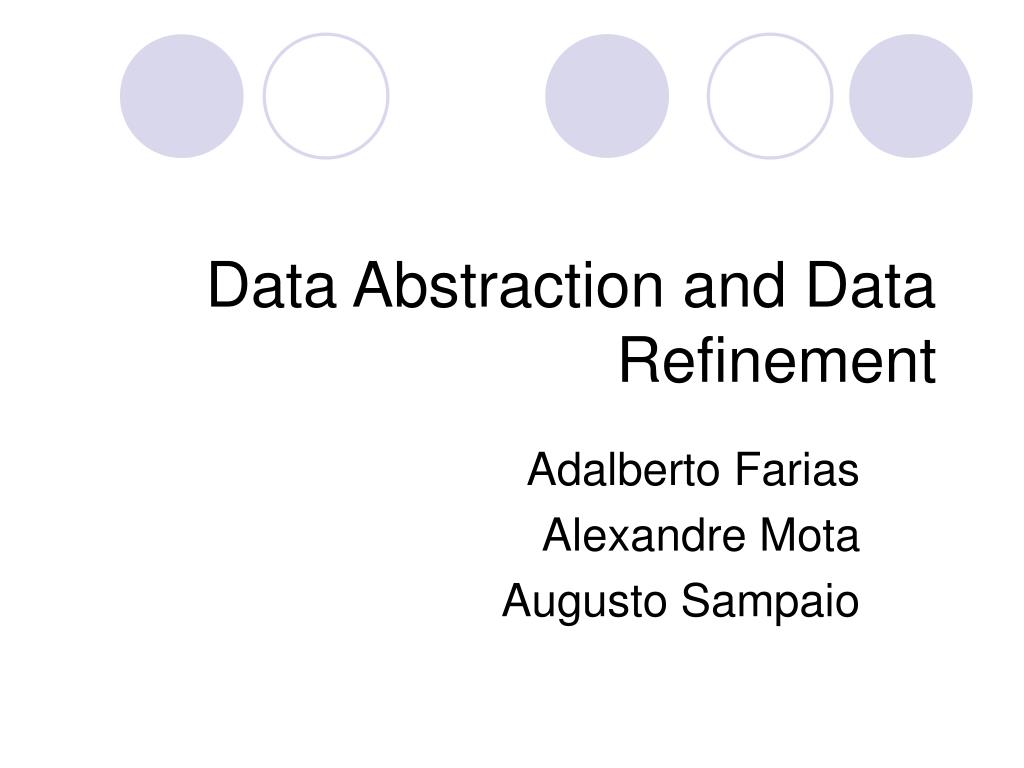 Data Abstraction and Data Refinement

Adalberto Farias
Alexandre Mota
Augusto Sampaio